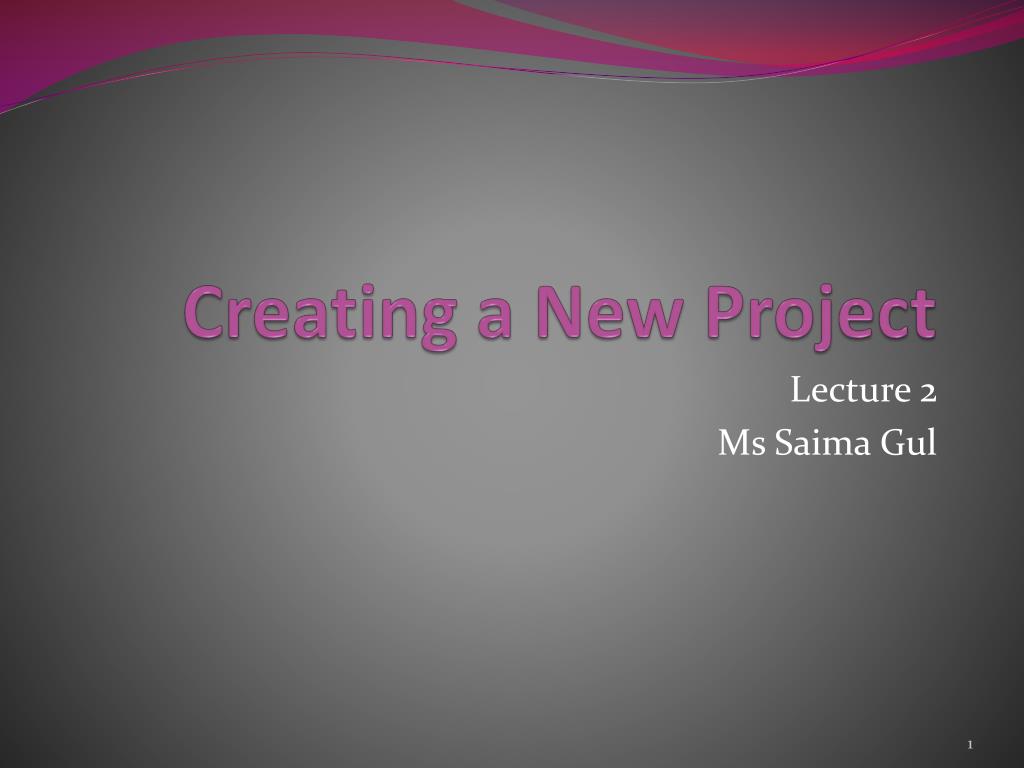 Creating a New Project

Lecture 2
Ms Saima Gul

1